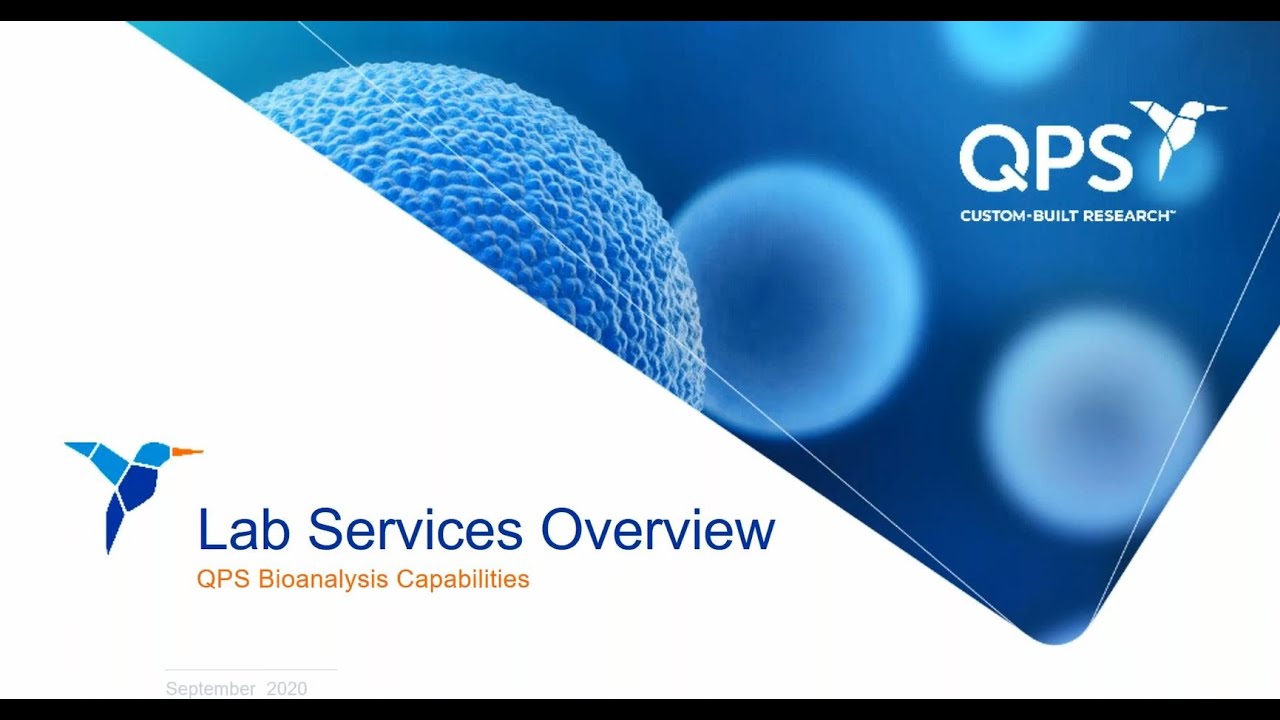 QPS
CUSTOM-BUILT RESEARCH™

Lab Services Overview
QPS Bioanalysis Capabilities

September 2020